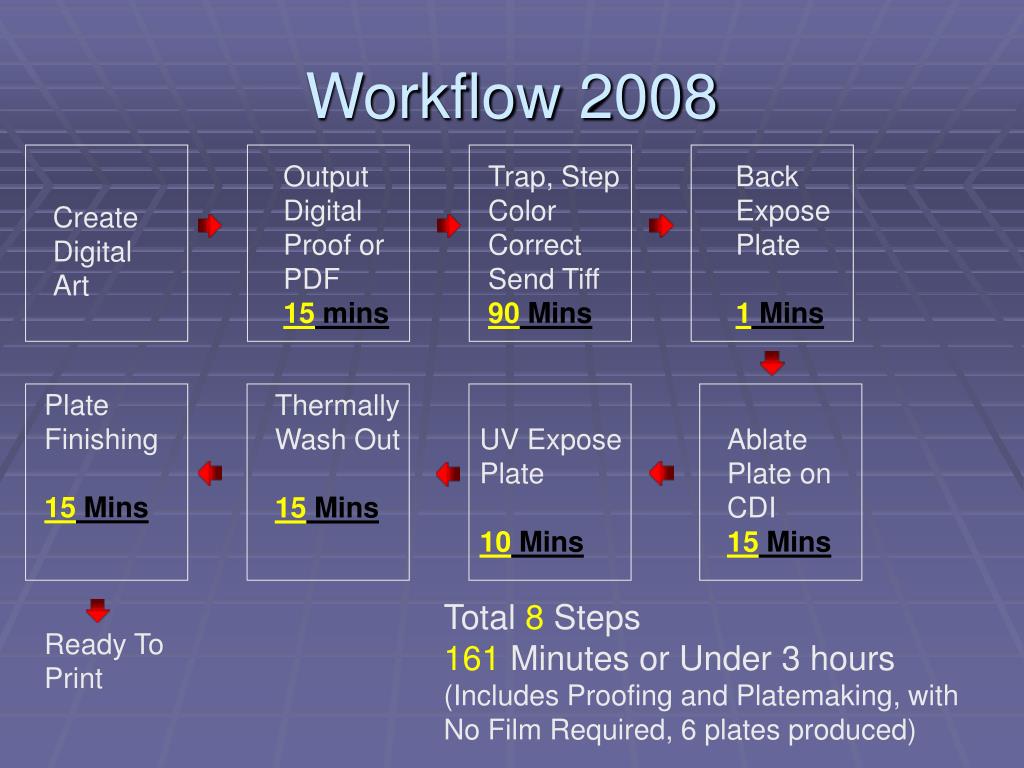 Workflow 2008

Create Digital Art

Output Digital Proof or PDF
15 mins

Trap, Step Color Correct Send Tiff
90 Mins

Back Expose Plate

1 Mins

Ablate Plate on CDI
15 Mins

UV Expose Plate

10 Mins

Thermally Wash Out

15 Mins

Plate Finishing

15 Mins

Ready To Print

Total 8 Steps
161 Minutes or Under 3 hours
(Includes Proofing and Platemaking, with No Film Required, 6 plates produced)